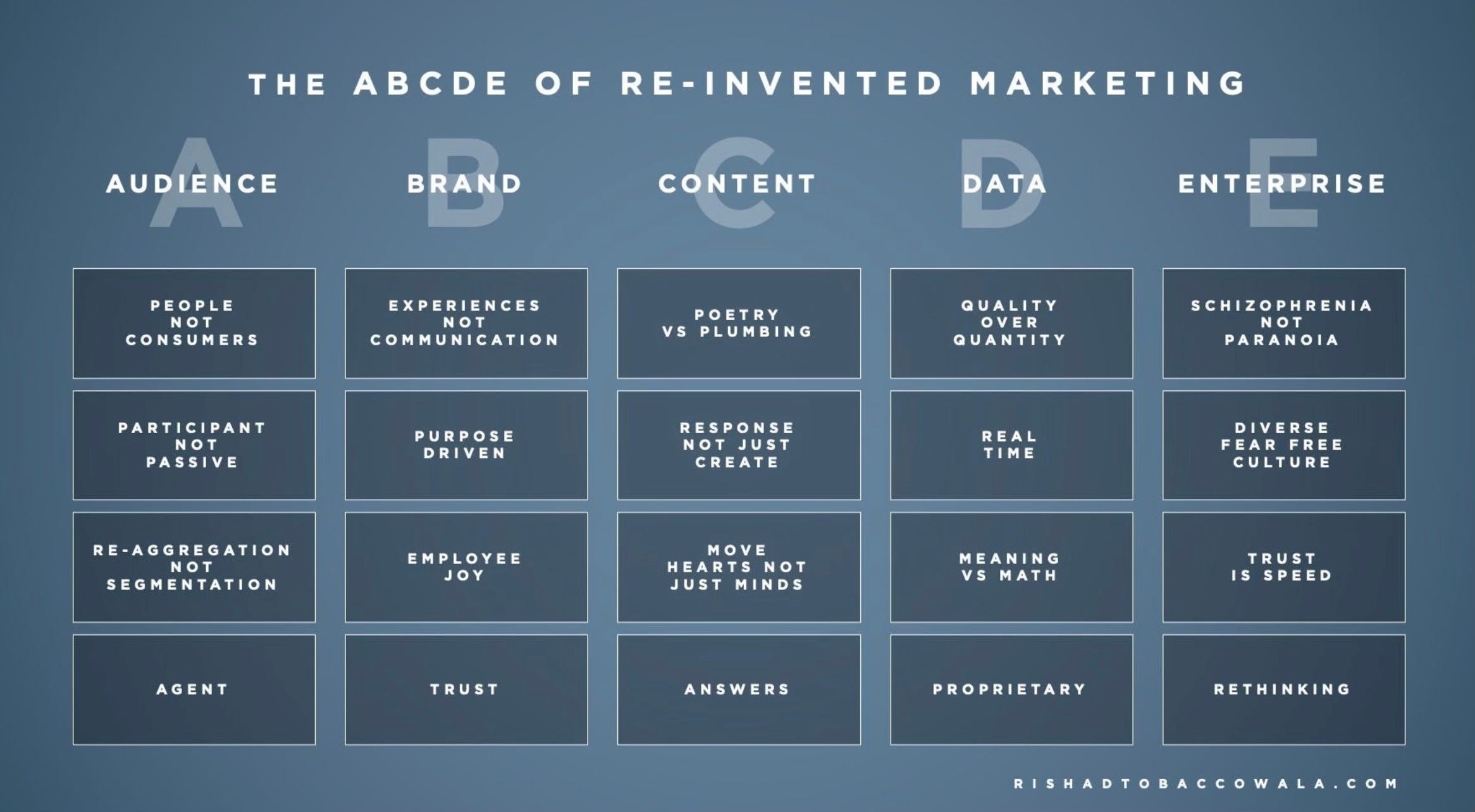 THE ABCDE OF RE-INVENTED MARKETING

| A AUDIENCE | B BRAND | C CONTENT | D DATA | E ENTERPRISE |
|---|---|---|---|---|
| PEOPLE NOT CONSUMERS | EXPERIENCES NOT COMMUNICATION | POETRY VS PLUMBING | QUALITY OVER QUANTITY | SCHIZOPHRENIA NOT PARANOIA |
| PARTICIPANT NOT PASSIVE | PURPOSE DRIVEN | RESPONSE NOT JUST CREATE | REAL TIME | DIVERSE FEAR FREE CULTURE |
| RE-AGGREGATION NOT SEGMENTATION | EMPLOYEE JOY | MOVE HEARTS NOT JUST MINDS | MEANING VS MATH | TRUST IS SPEED |
| AGENT | TRUST | ANSWERS | PROPRIETARY | RETHINKING |

RISHADTOBACCOWALA.COM